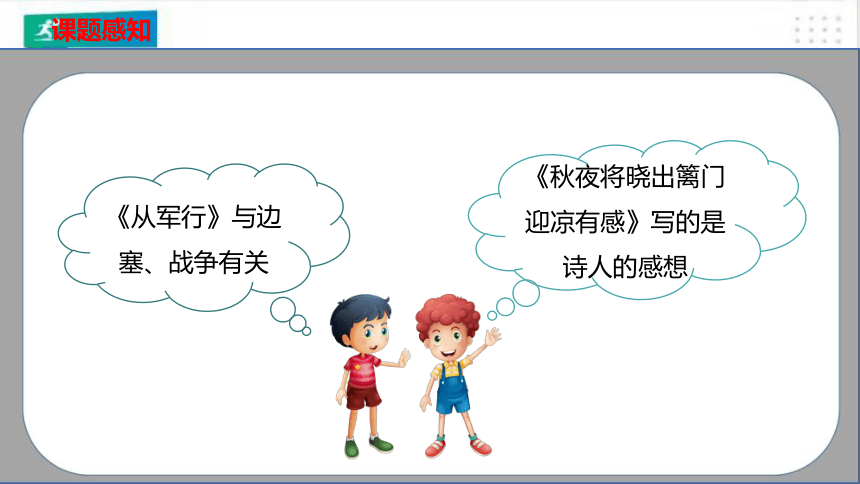 课题感知

《从军行》与边塞、战争有关

《秋夜将晓出篱门迎凉有感》写的是诗人的感想